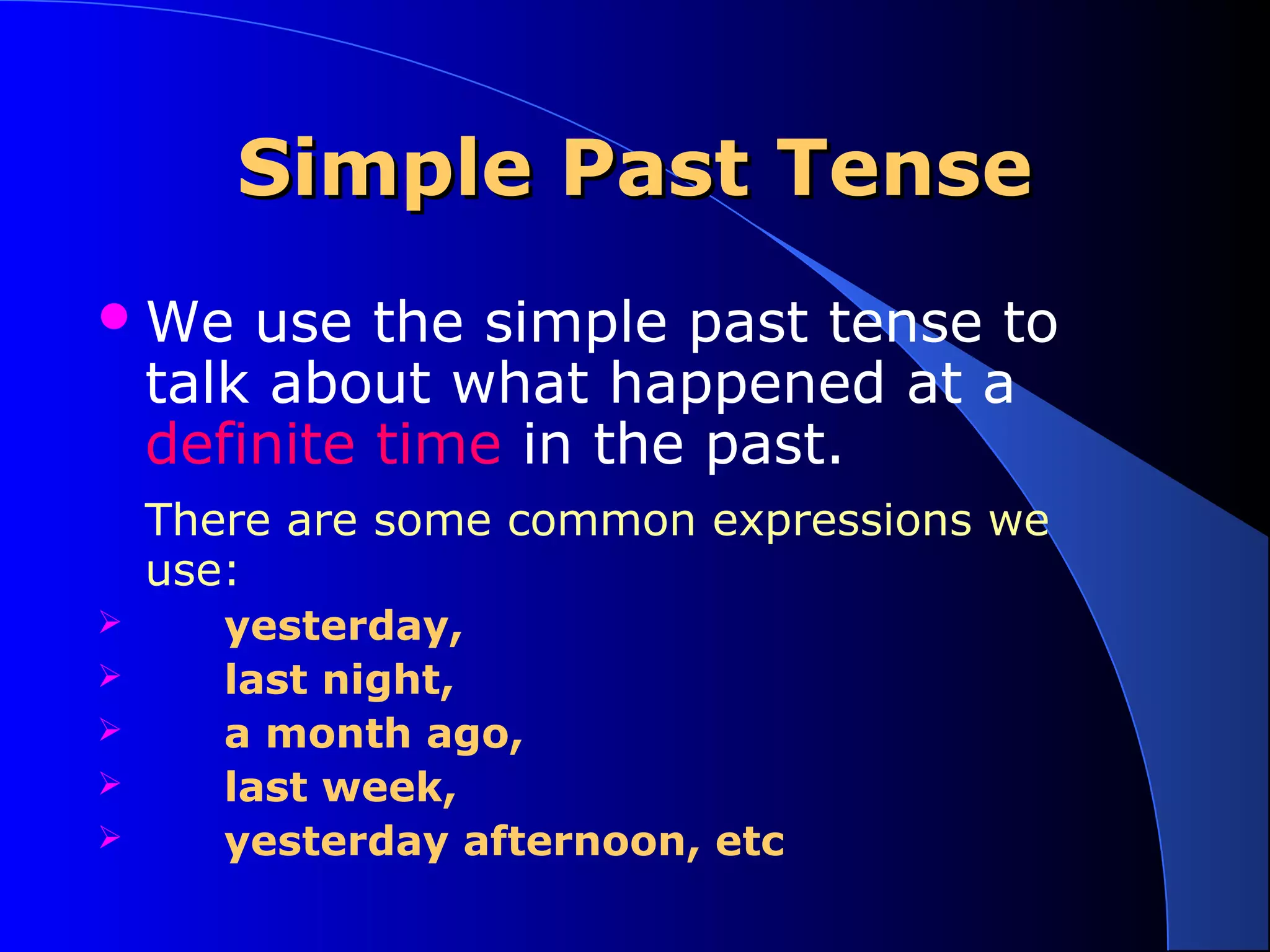 Simple Past Tense

• We use the simple past tense to talk about what happened at a definite time in the past.

There are some common expressions we use:

➢ yesterday,
➢ last night,
➢ a month ago,
➢ last week,
➢ yesterday afternoon, etc